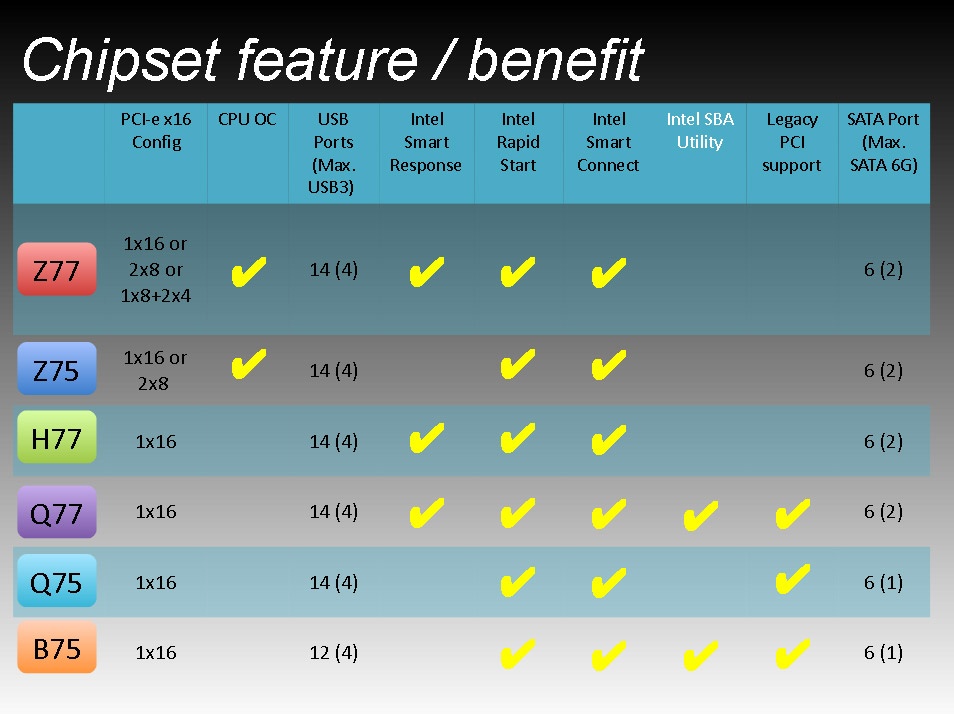 Chipset feature / benefit

| | PCI-e x16 Config | CPU OC | USB Ports (Max. USB3) | Intel Smart Response | Intel Rapid Start | Intel Smart Connect | Intel SBA Utility | Legacy PCI support | SATA Port (Max. SATA 6G) |
|---|---|---|---|---|---|---|---|---|---|
| Z77 | 1x16 or 2x8 or 1x8+2x4 | ✔ | 14 (4) | ✔ | ✔ | ✔ | | | 6 (2) |
| Z75 | 1x16 or 2x8 | ✔ | 14 (4) | | ✔ | ✔ | | | 6 (2) |
| H77 | 1x16 | | 14 (4) | ✔ | ✔ | ✔ | | | 6 (2) |
| Q77 | 1x16 | | 14 (4) | ✔ | ✔ | ✔ | ✔ | ✔ | 6 (2) |
| Q75 | 1x16 | | 14 (4) | | ✔ | ✔ | | ✔ | 6 (1) |
| B75 | 1x16 | | 12 (4) | | ✔ | ✔ | ✔ | ✔ | 6 (1) |